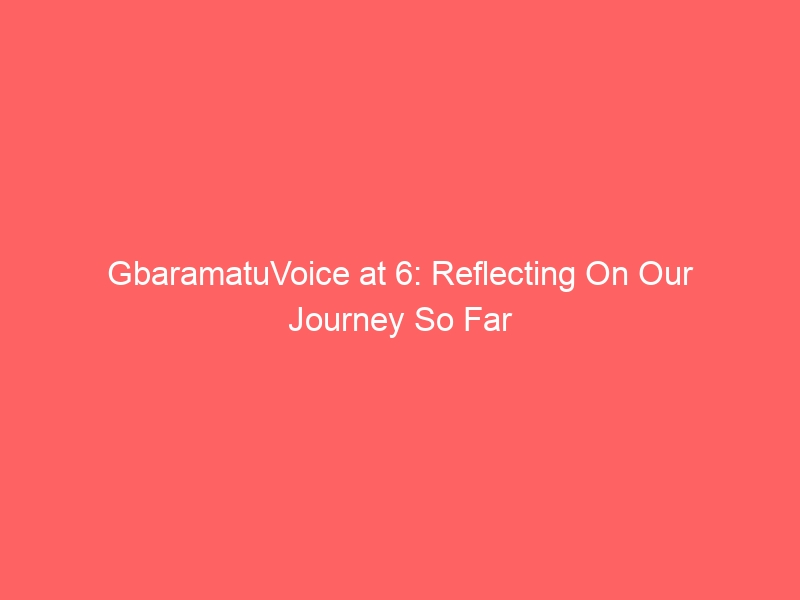 GbaramatuVoice at 6: Reflecting On Our Journey So Far